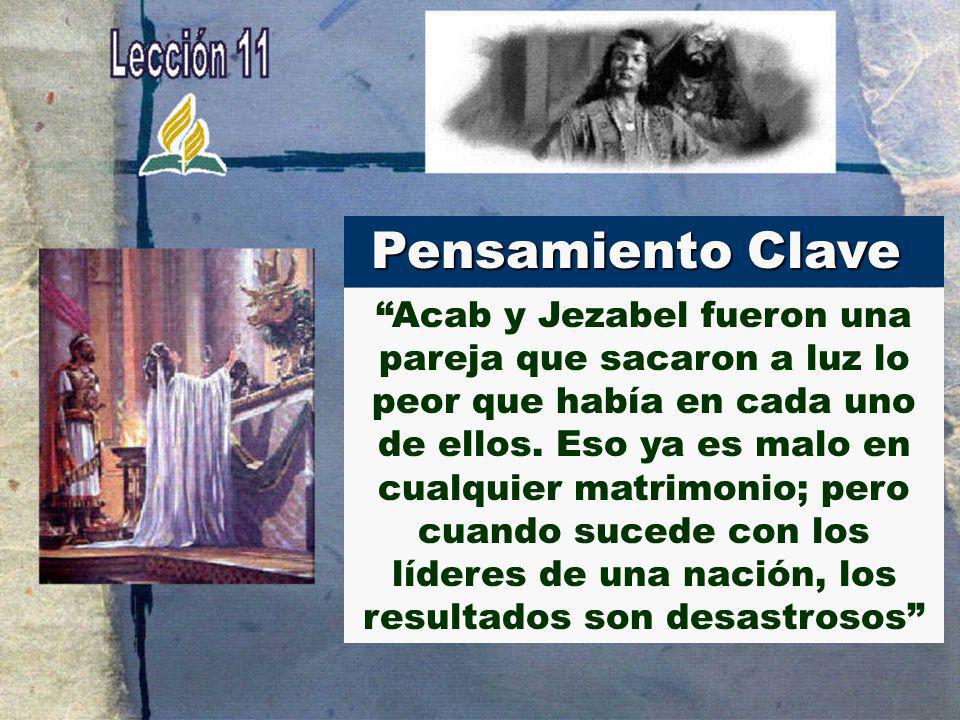 Lección 11

Pensamiento Clave

“Acab y Jezabel fueron una pareja que sacaron a luz lo peor que había en cada uno de ellos. Eso ya es malo en cualquier matrimonio; pero cuando sucede con los líderes de una nación, los resultados son desastrosos”